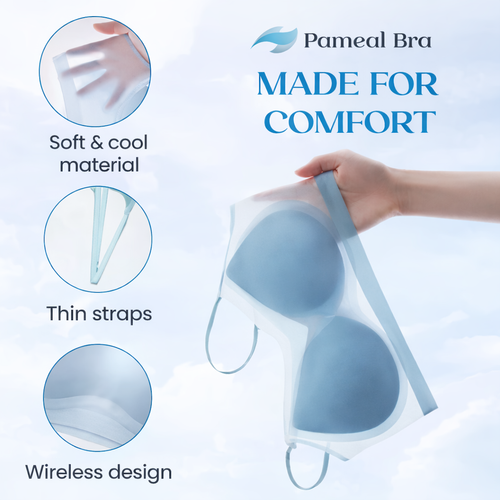 Pameal Bra

MADE FOR COMFORT

Soft & cool material

Thin straps

Wireless design